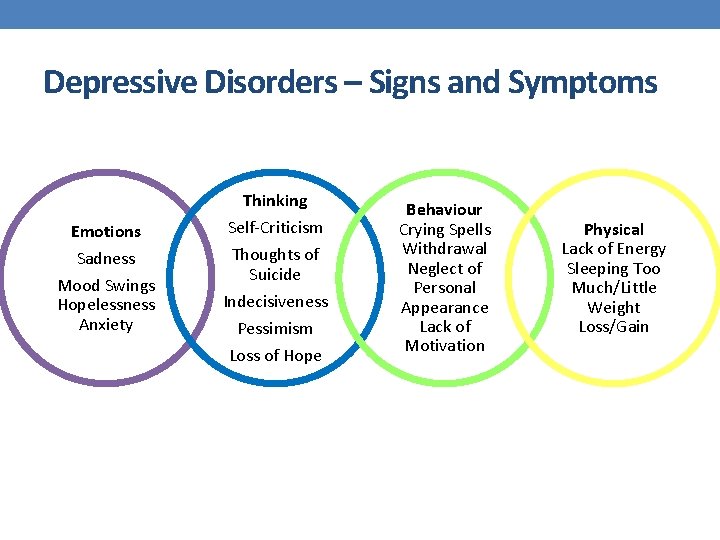 Depressive Disorders – Signs and Symptoms

Emotions
Sadness
Mood Swings
Hopelessness
Anxiety

Thinking
Self-Criticism
Thoughts of Suicide
Indecisiveness
Pessimism
Loss of Hope

Behaviour
Crying Spells
Withdrawal
Neglect of Personal Appearance
Lack of Motivation

Physical
Lack of Energy
Sleeping Too Much/Little
Weight Loss/Gain